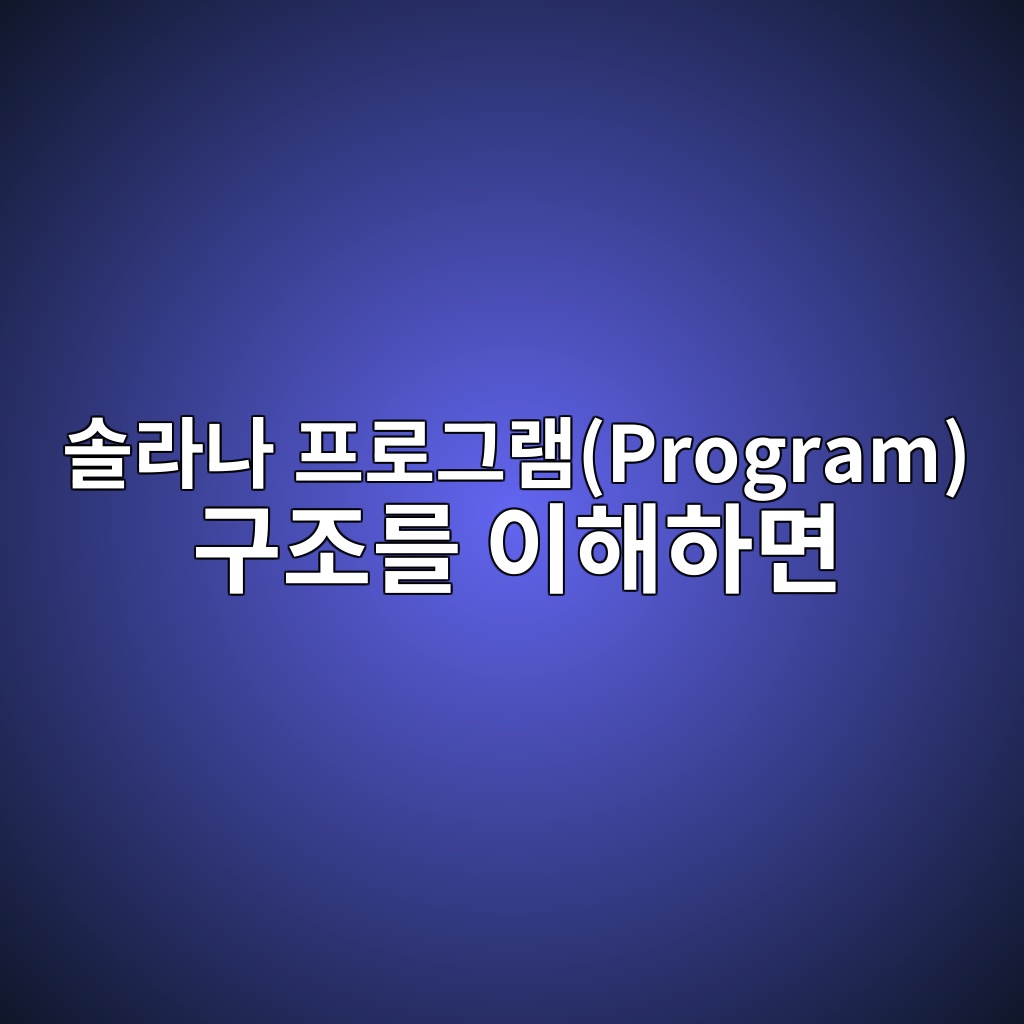 솔라나 프로그램(Program)
구조를 이해하면